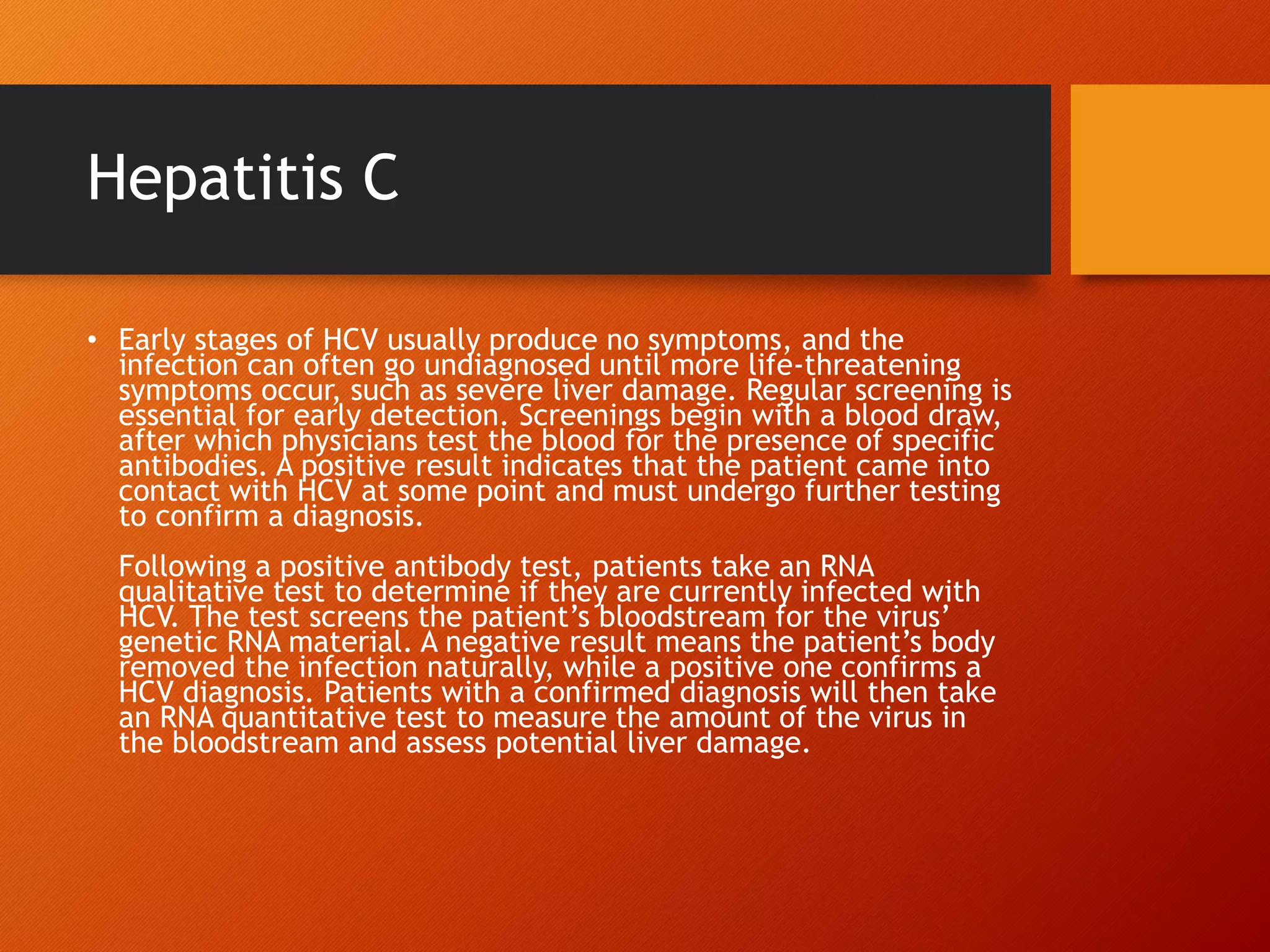 Hepatitis C

• Early stages of HCV usually produce no symptoms, and the infection can often go undiagnosed until more life-threatening symptoms occur, such as severe liver damage. Regular screening is essential for early detection. Screenings begin with a blood draw, after which physicians test the blood for the presence of specific antibodies. A positive result indicates that the patient came into contact with HCV at some point and must undergo further testing to confirm a diagnosis.

Following a positive antibody test, patients take an RNA qualitative test to determine if they are currently infected with HCV. The test screens the patient's bloodstream for the virus' genetic RNA material. A negative result means the patient's body removed the infection naturally, while a positive one confirms a HCV diagnosis. Patients with a confirmed diagnosis will then take an RNA quantitative test to measure the amount of the virus in the bloodstream and assess potential liver damage.